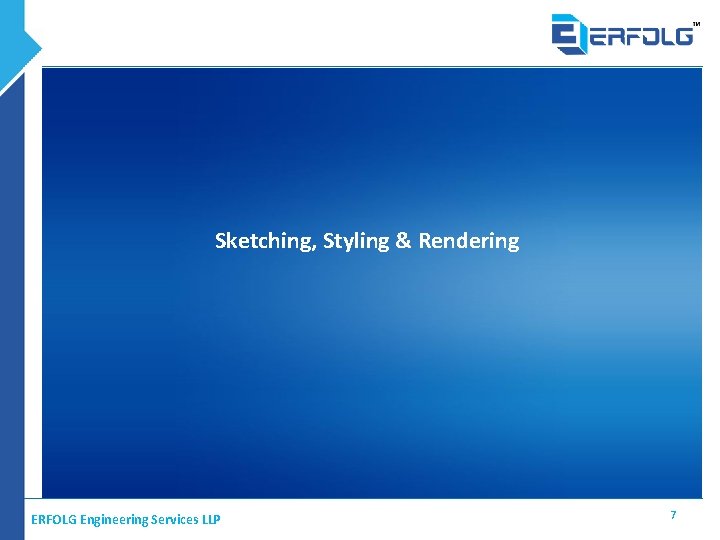 ERFOLG™

Sketching, Styling & Rendering

ERFOLG Engineering Services LLP

7